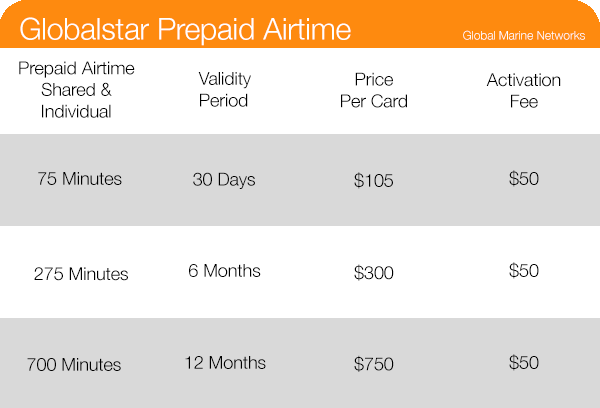 Globalstar Prepaid Airtime

Global Marine Networks

| Prepaid Airtime Shared & Individual | Validity Period | Price Per Card | Activation Fee |
|---|---|---|---|
| 75 Minutes | 30 Days | \$105 | \$50 |
| 275 Minutes | 6 Months | \$300 | \$50 |
| 700 Minutes | 12 Months | \$750 | \$50 |